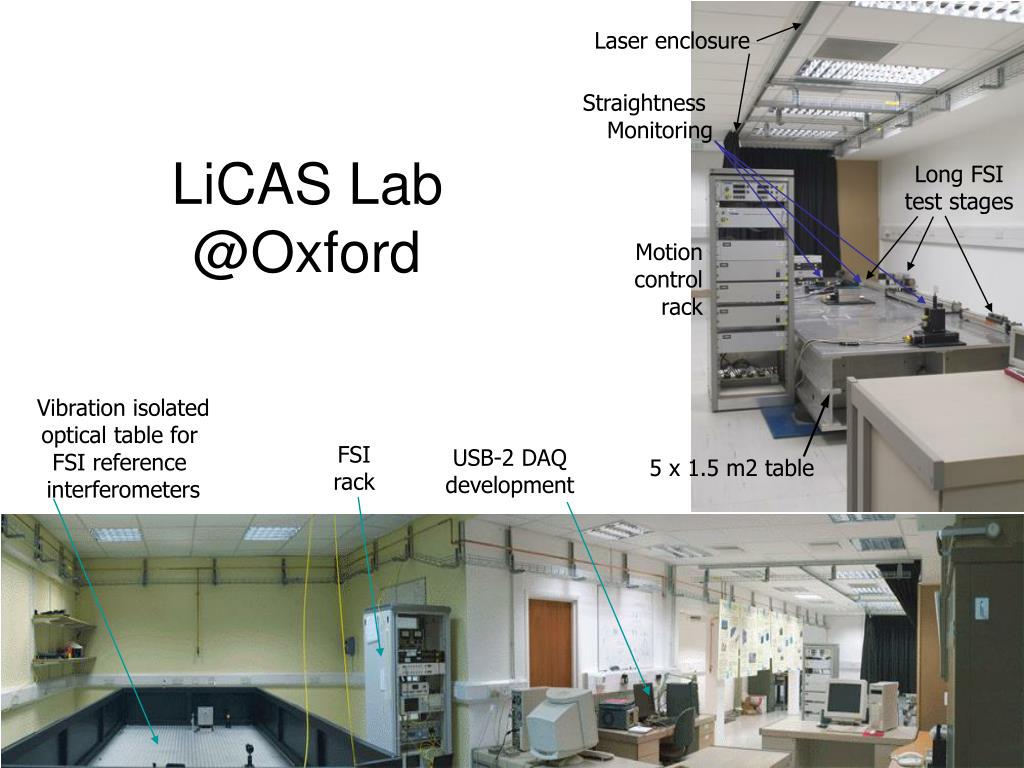 LiCAS Lab @Oxford

Laser enclosure

Straightness Monitoring

Long FSI test stages

Motion control rack

5 x 1.5 m2 table

Vibration isolated optical table for FSI reference interferometers

FSI rack

USB-2 DAQ development